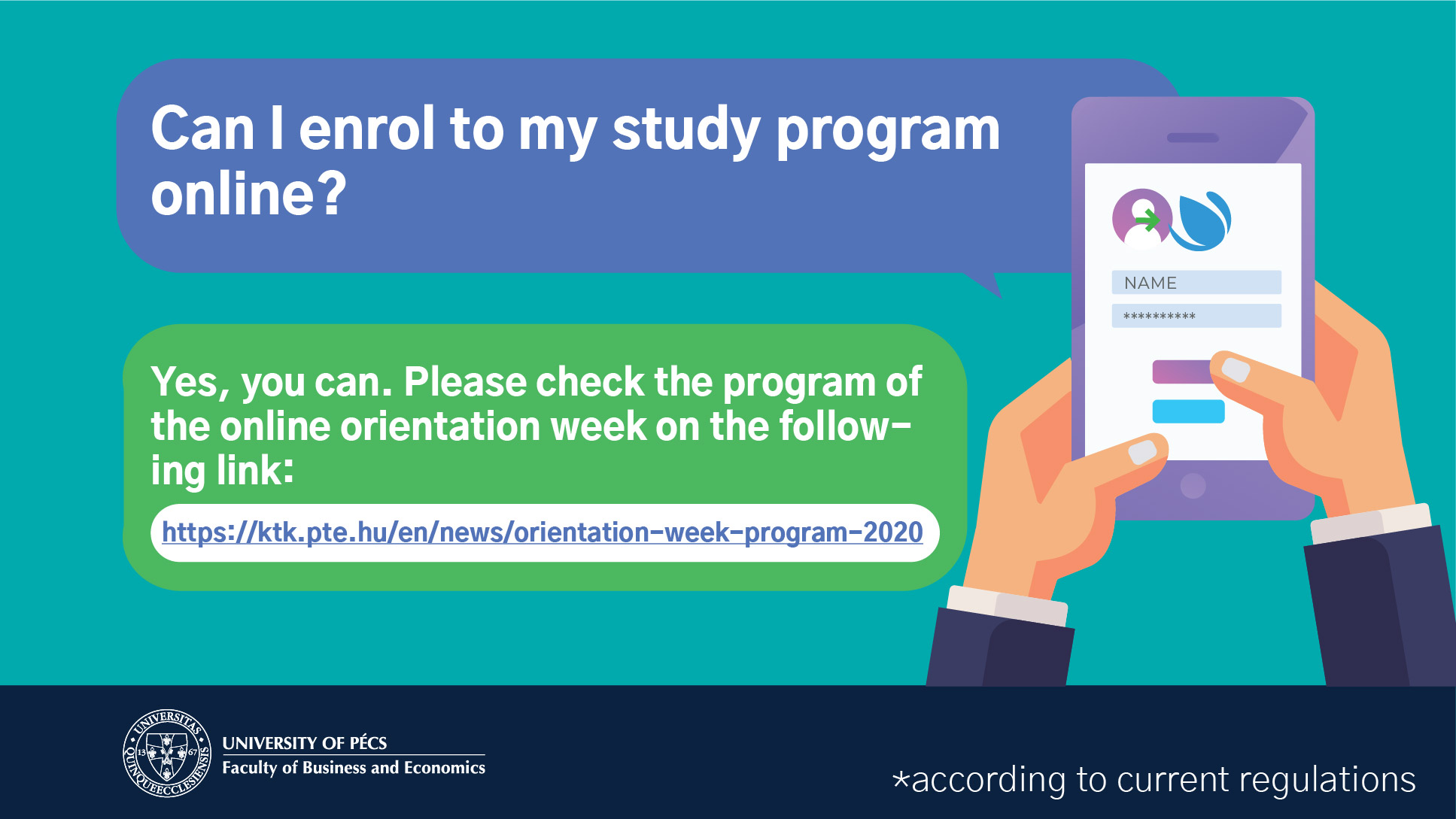 Can I enrol to my study program online?

Yes, you can. Please check the program of the online orientation week on the following link:

https://ktk.pte.hu/en/news/orientation-week-program-2020

NAME
**********

UNIVERSITAS QUINQUEECCLESIENSIS 13 67

UNIVERSITY OF PÉCS
Faculty of Business and Economics

*according to current regulations